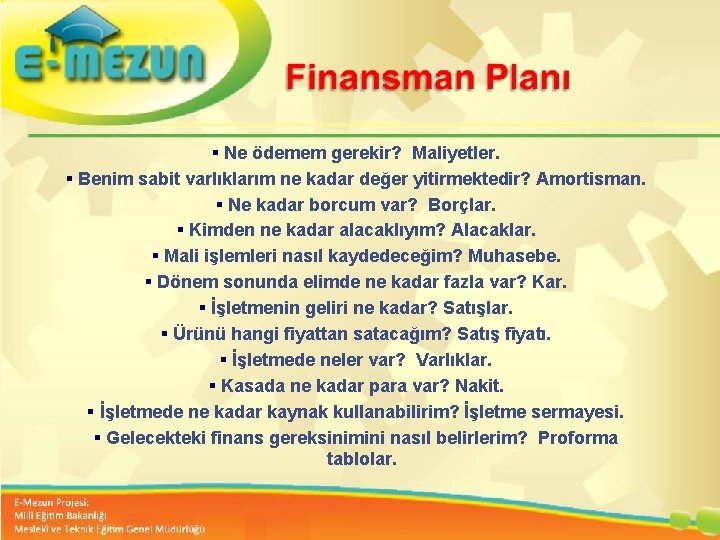 E-MEZUN

Finansman Planı

▪ Ne ödemem gerekir? Maliyetler.
▪ Benim sabit varlıklarım ne kadar değer yitirmektedir? Amortisman.
▪ Ne kadar borcum var? Borçlar.
▪ Kimden ne kadar alacaklıyım? Alacaklar.
▪ Mali işlemleri nasıl kaydedeceğim? Muhasebe.
▪ Dönem sonunda elimde ne kadar fazla var? Kar.
▪ İşletmenin geliri ne kadar? Satışlar.
▪ Ürünü hangi fiyattan satacağım? Satış fiyatı.
▪ İşletmede neler var? Varlıklar.
▪ Kasada ne kadar para var? Nakit.
▪ İşletmede ne kadar kaynak kullanabilirim? İşletme sermayesi.
▪ Gelecekteki finans gereksinimini nasıl belirlerim? Proforma tablolar.

E-Mezun Projesi;
Milli Eğitim Bakanlığı
Mesleki ve Teknik Eğitim Genel Müdürlüğü